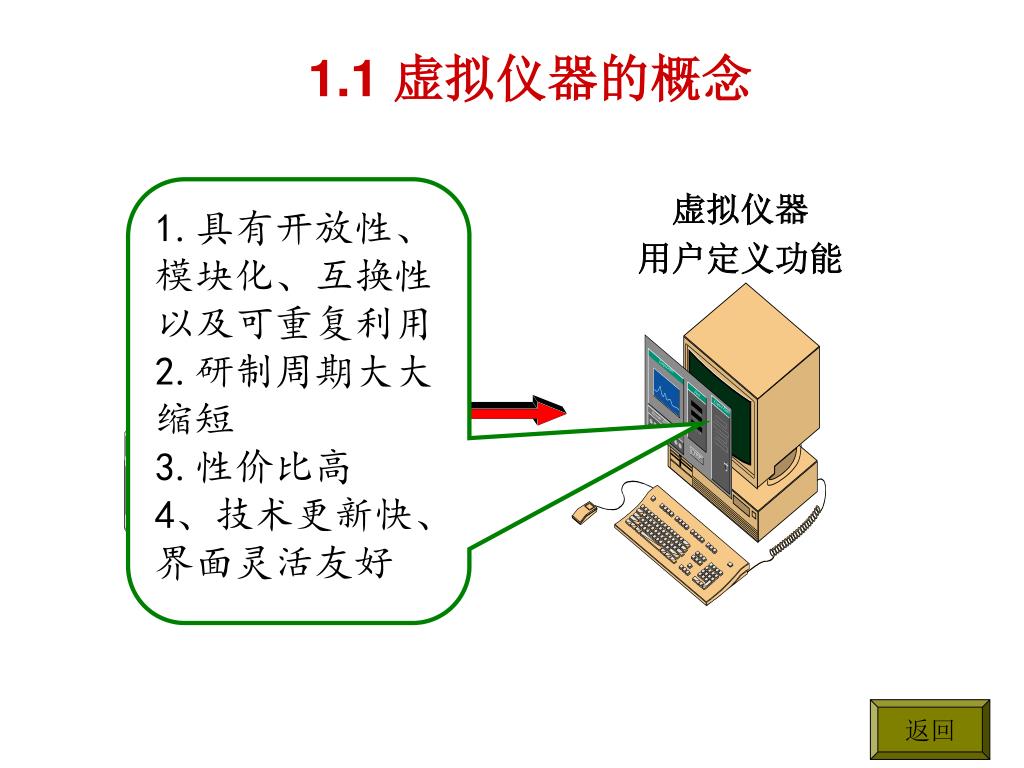 1.1 虚拟仪器的概念

1. 具有开放性、模块化、互换性以及可重复利用
2. 研制周期大大缩短
3. 性价比高
4、技术更新快、界面灵活友好

虚拟仪器
用户定义功能

返回